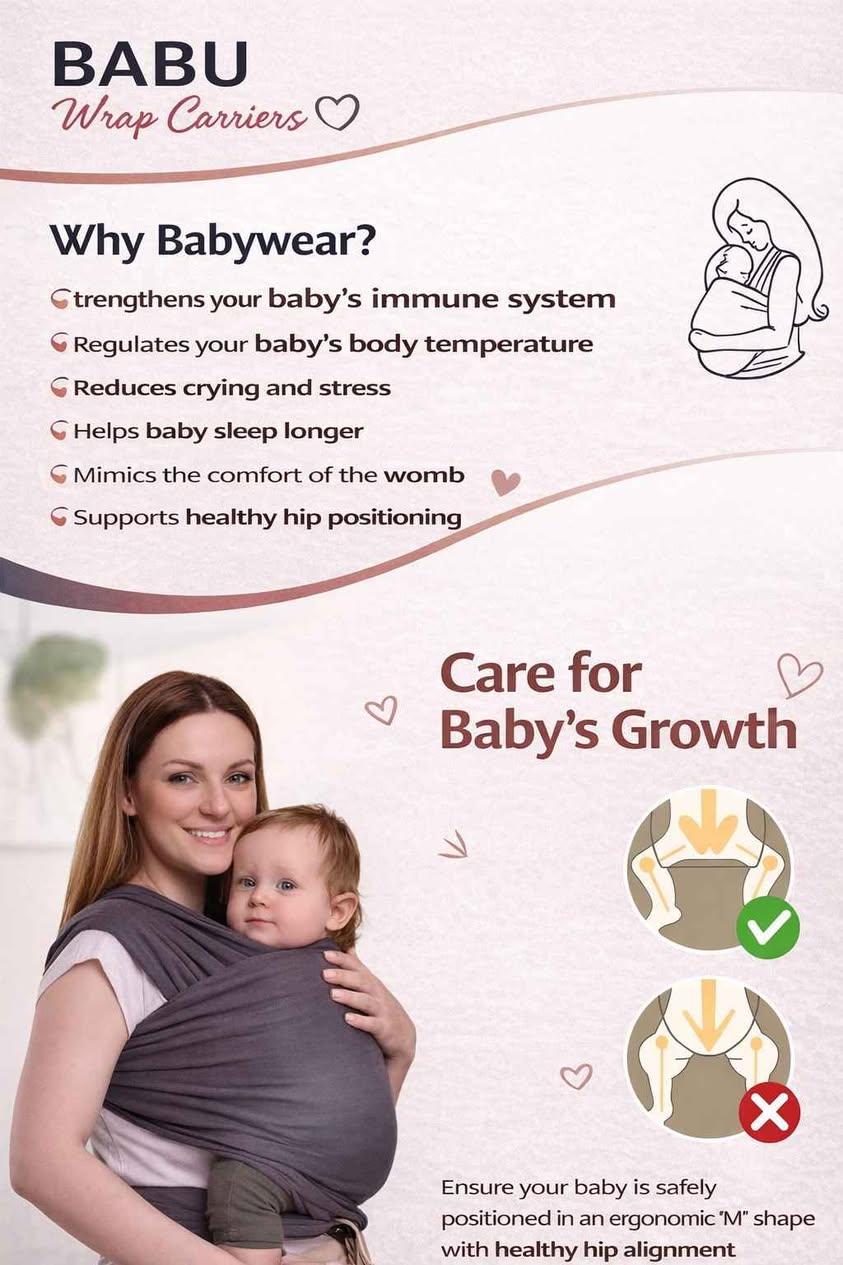 BABU
Wrap Carriers

Why Babywear?
trengthens your baby's immune system
Regulates your baby's body temperature
Reduces crying and stress
Helps baby sleep longer
Mimics the comfort of the womb
Supports healthy hip positioning

Care for Baby's Growth

Ensure your baby is safely positioned in an ergonomic "M" shape with healthy hip alignment